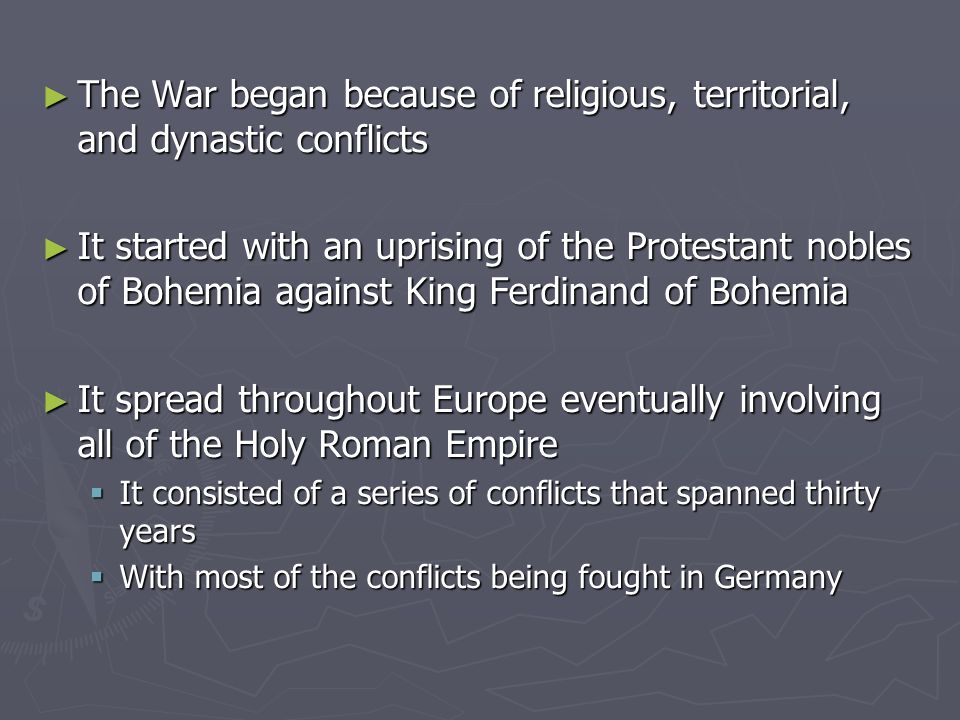 ► The War began because of religious, territorial, and dynastic conflicts

► It started with an uprising of the Protestant nobles of Bohemia against King Ferdinand of Bohemia

► It spread throughout Europe eventually involving all of the Holy Roman Empire

▪ It consisted of a series of conflicts that spanned thirty years

▪ With most of the conflicts being fought in Germany